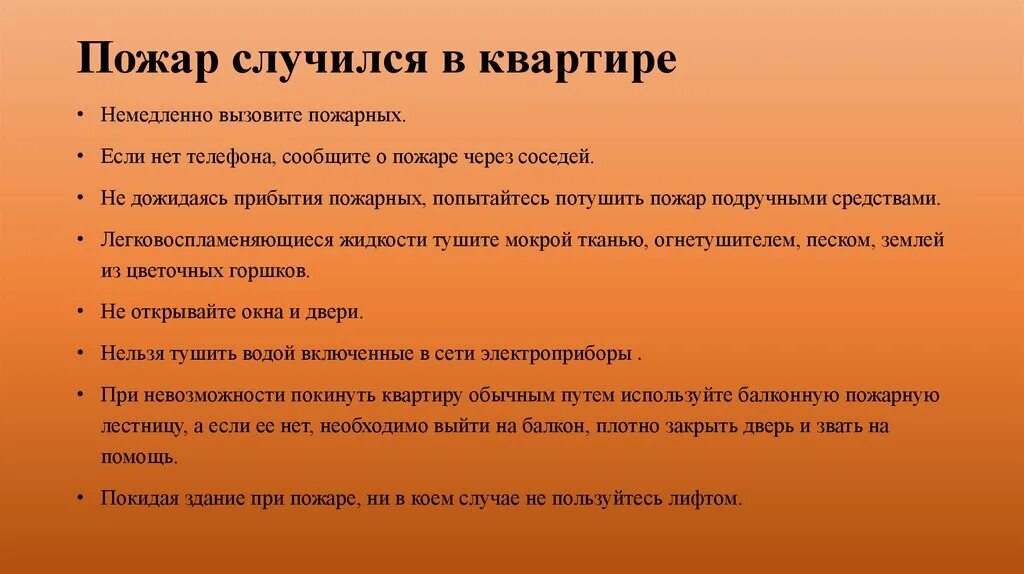 Пожар случился в квартире

• Немедленно вызовите пожарных.

• Если нет телефона, сообщите о пожаре через соседей.

• Не дожидаясь прибытия пожарных, попытайтесь потушить пожар подручными средствами.

• Легковоспламеняющиеся жидкости тушите мокрой тканью, огнетушителем, песком, землей из цветочных горшков.

• Не открывайте окна и двери.

• Нельзя тушить водой включенные в сети электроприборы .

• При невозможности покинуть квартиру обычным путем используйте балконную пожарную лестницу, а если ее нет, необходимо выйти на балкон, плотно закрыть дверь и звать на помощь.

• Покидая здание при пожаре, ни в коем случае не пользуйтесь лифтом.